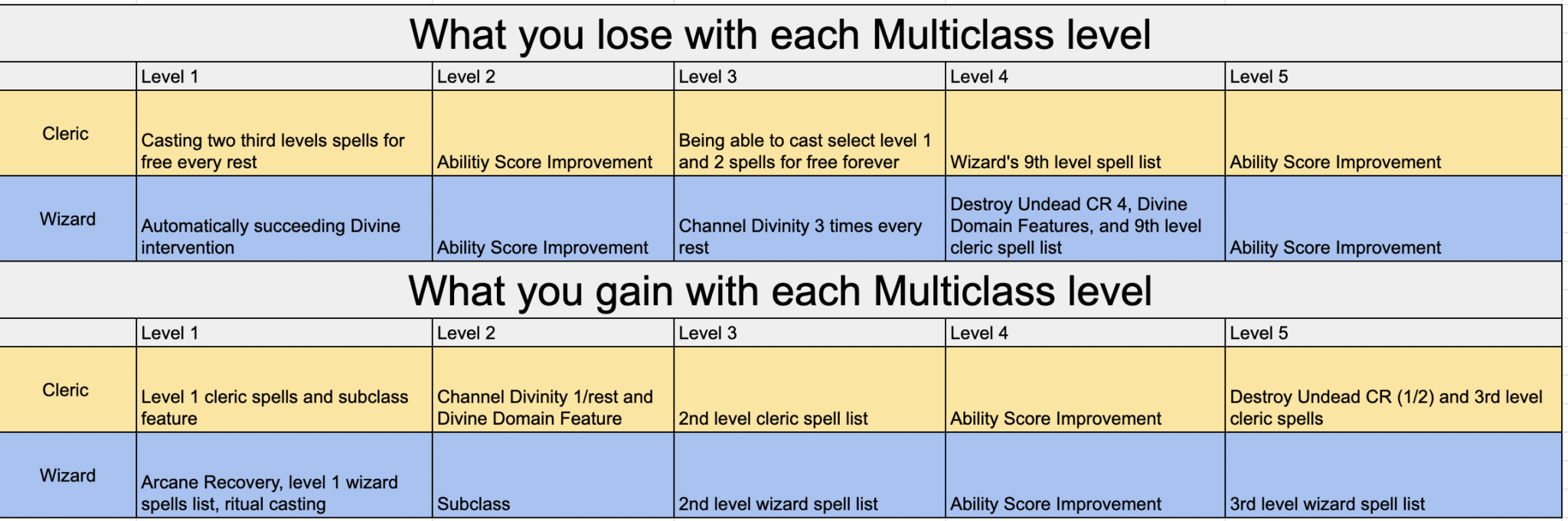 What you lose with each Multiclass level

| | Level 1 | Level 2 | Level 3 | Level 4 | Level 5 |
|---|---|---|---|---|---|
| Cleric | Casting two third levels spells for free every rest | Abilitiy Score Improvement | Being able to cast select level 1 and 2 spells for free forever | Wizard's 9th level spell list | Ability Score Improvement |
| Wizard | Automatically succeeding Divine intervention | Ability Score Improvement | Channel Divinity 3 times every rest | Destroy Undead CR 4, Divine Domain Features, and 9th level cleric spell list | Ability Score Improvement |

What you gain with each Multiclass level

| | Level 1 | Level 2 | Level 3 | Level 4 | Level 5 |
|---|---|---|---|---|---|
| Cleric | Level 1 cleric spells and subclass feature | Channel Divinity 1/rest and Divine Domain Feature | 2nd level cleric spell list | Ability Score Improvement | Destroy Undead CR (1/2) and 3rd level cleric spells |
| Wizard | Arcane Recovery, level 1 wizard spells list, ritual casting | Subclass | 2nd level wizard spell list | Ability Score Improvement | 3rd level wizard spell list |